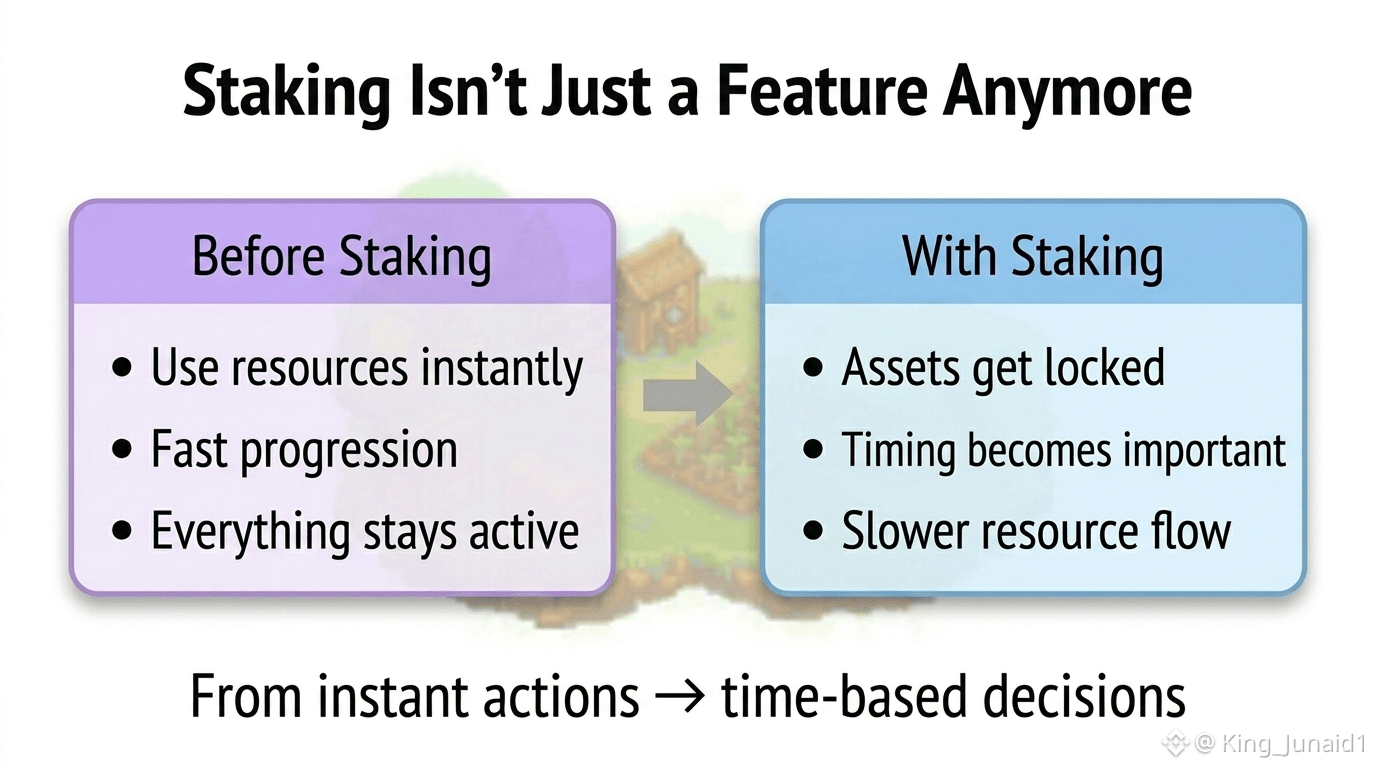 Staking Isn't Just a Feature Anymore

Before Staking

• Use resources instantly
• Fast progression
• Everything stays active

With Staking

• Assets get locked
• Timing becomes important
• Slower resource flow

From instant actions → time-based decisions

@ King_Junaid1